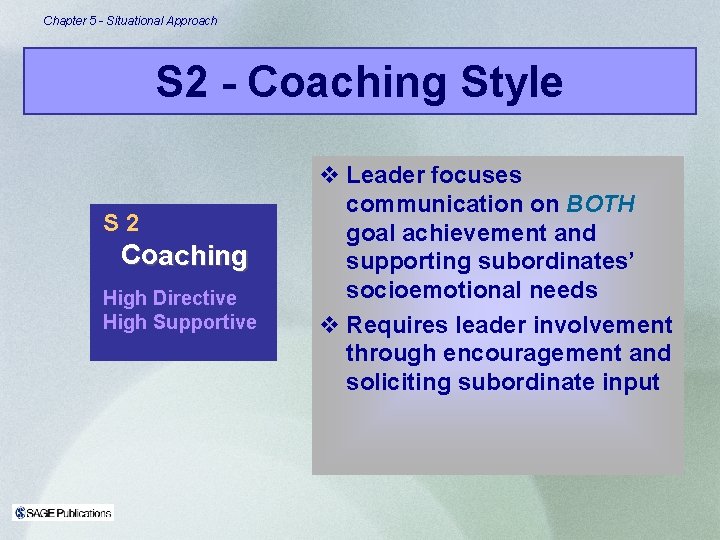 Chapter 5 - Situational Approach

S2 - Coaching Style

S 2
Coaching
High Directive
High Supportive

❖ Leader focuses communication on BOTH goal achievement and supporting subordinates' socioemotional needs
❖ Requires leader involvement through encouragement and soliciting subordinate input

SAGE Publications